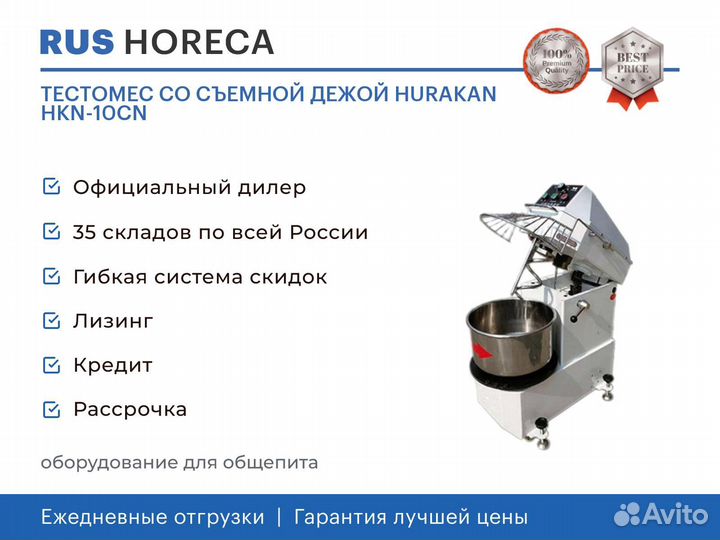 RUS HORECA

100% Premium Quality

BEST PRICE

ТЕСТОМЕС СО СЪЕМНОЙ ДЕЖОЙ HURAKAN HKN-10CN

Официальный дилер

35 складов по всей России

Гибкая система скидок

Лизинг

Кредит

Рассрочка

оборудование для общепита

Ежедневные отгрузки | Гарантия лучшей цены

Avito